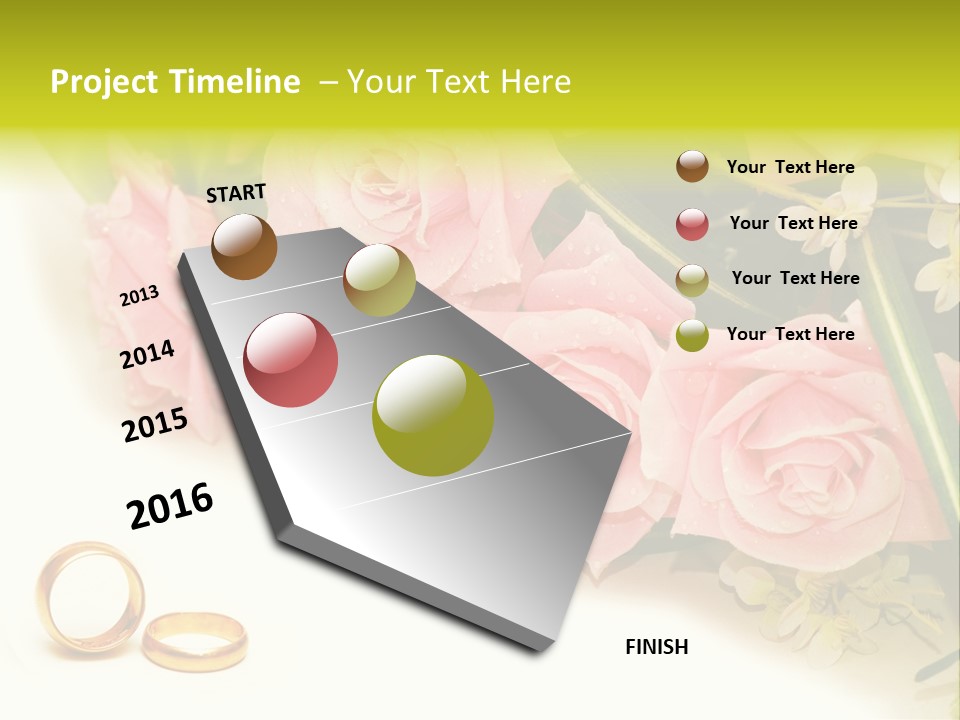 Project Timeline – Your Text Here

START

2013

2014

2015

2016

FINISH

Your Text Here

Your Text Here

Your Text Here

Your Text Here